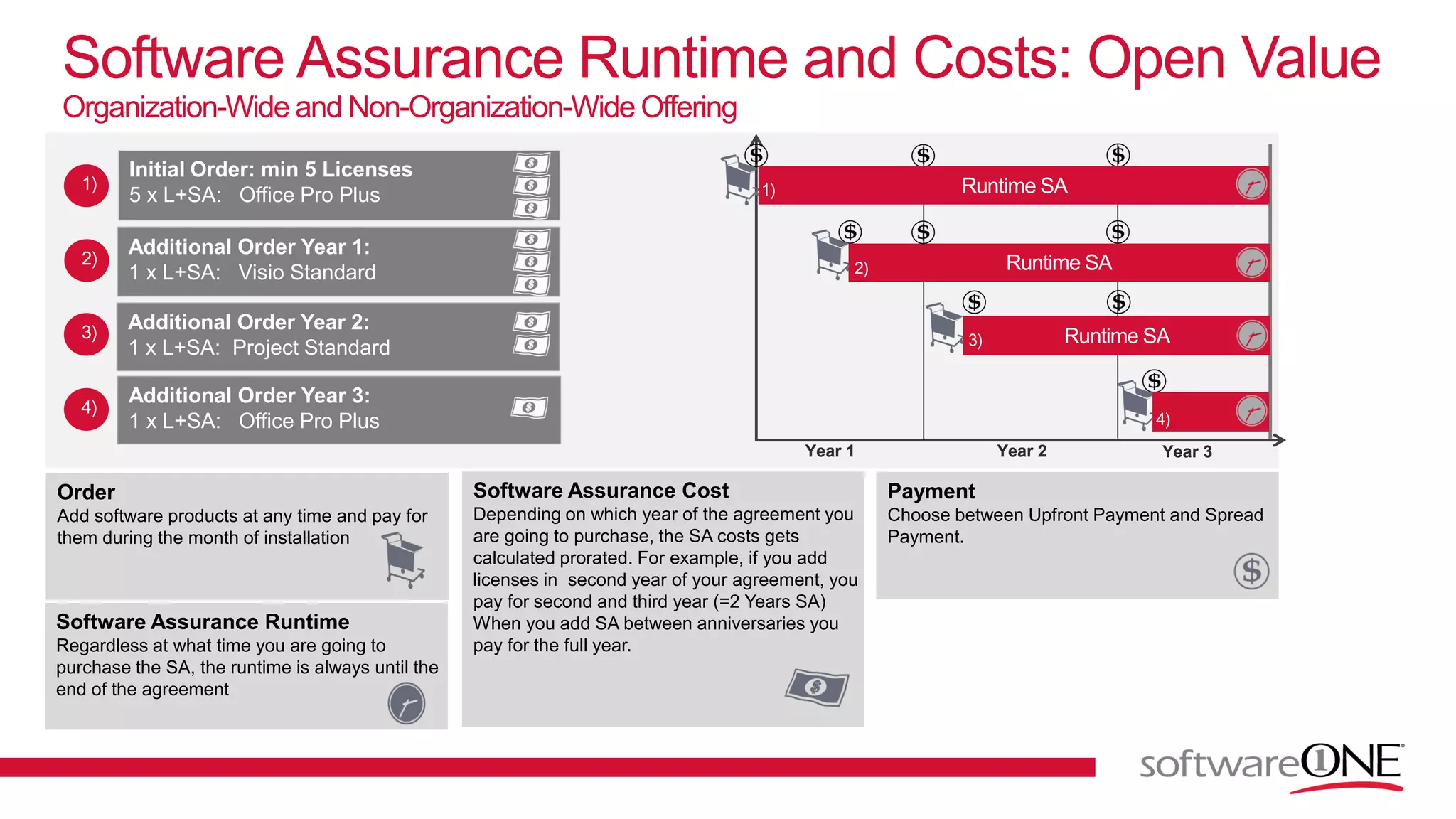 Software Assurance Runtime and Costs: Open Value

Organization-Wide and Non-Organization-Wide Offering

1) Initial Order: min 5 Licenses
5 x L+SA: Office Pro Plus

2) Additional Order Year 1:
1 x L+SA: Visio Standard

3) Additional Order Year 2:
1 x L+SA: Project Standard

4) Additional Order Year 3:
1 x L+SA: Office Pro Plus

$ $ $
1) Runtime SA
$ $ $
2) Runtime SA
$ $
3) Runtime SA
$
4)

Year 1 Year 2 Year 3

Order
Add software products at any time and pay for them during the month of installation

Software Assurance Runtime
Regardless at what time you are going to purchase the SA, the runtime is always until the end of the agreement

Software Assurance Cost
Depending on which year of the agreement you are going to purchase, the SA costs gets calculated prorated. For example, if you add licenses in second year of your agreement, you pay for second and third year (=2 Years SA) When you add SA between anniversaries you pay for the full year.

Payment
Choose between Upfront Payment and Spread Payment.

$

softwareONE